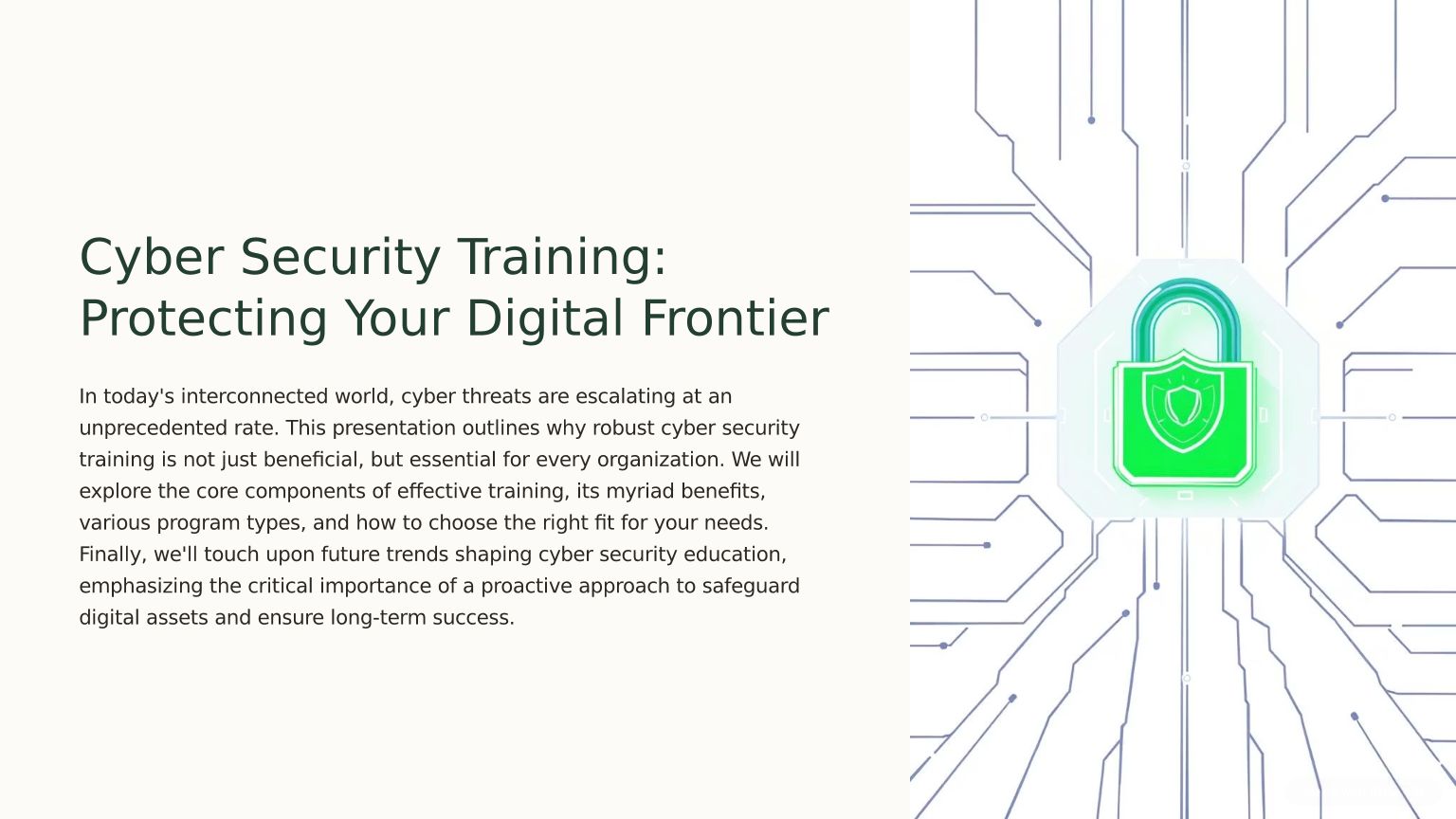 Cyber Security Training: Protecting Your Digital Frontier

In today's interconnected world, cyber threats are escalating at an unprecedented rate. This presentation outlines why robust cyber security training is not just beneficial, but essential for every organization. We will explore the core components of effective training, its myriad benefits, various program types, and how to choose the right fit for your needs. Finally, we'll touch upon future trends shaping cyber security education, emphasizing the critical importance of a proactive approach to safeguard digital assets and ensure long-term success.